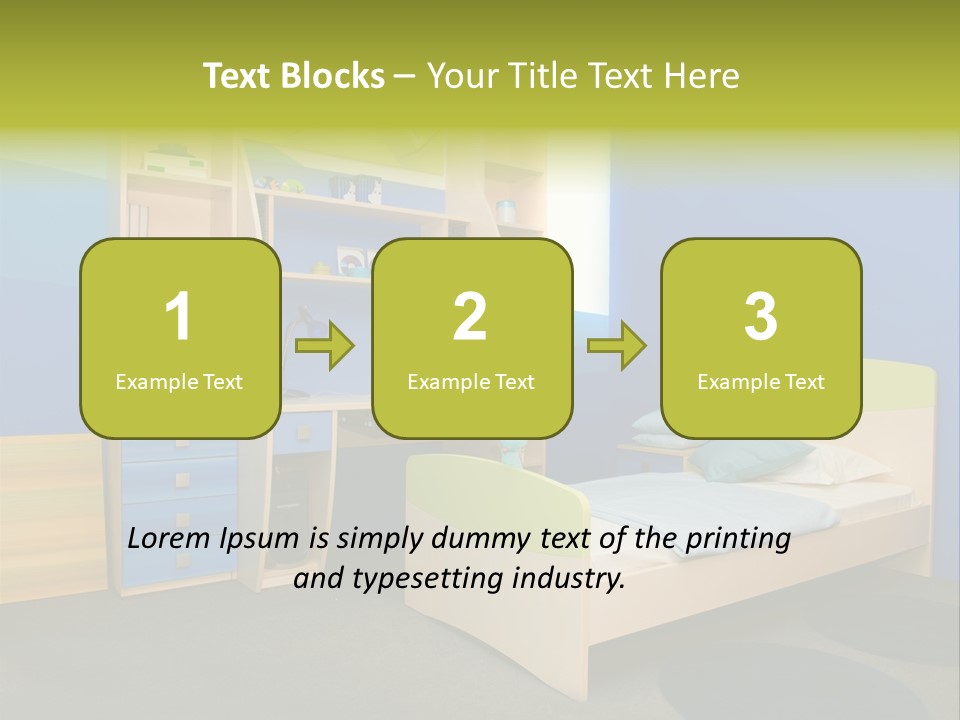 Text Blocks – Your Title Text Here

1
Example Text

2
Example Text

3
Example Text

Lorem Ipsum is simply dummy text of the printing and typesetting industry.